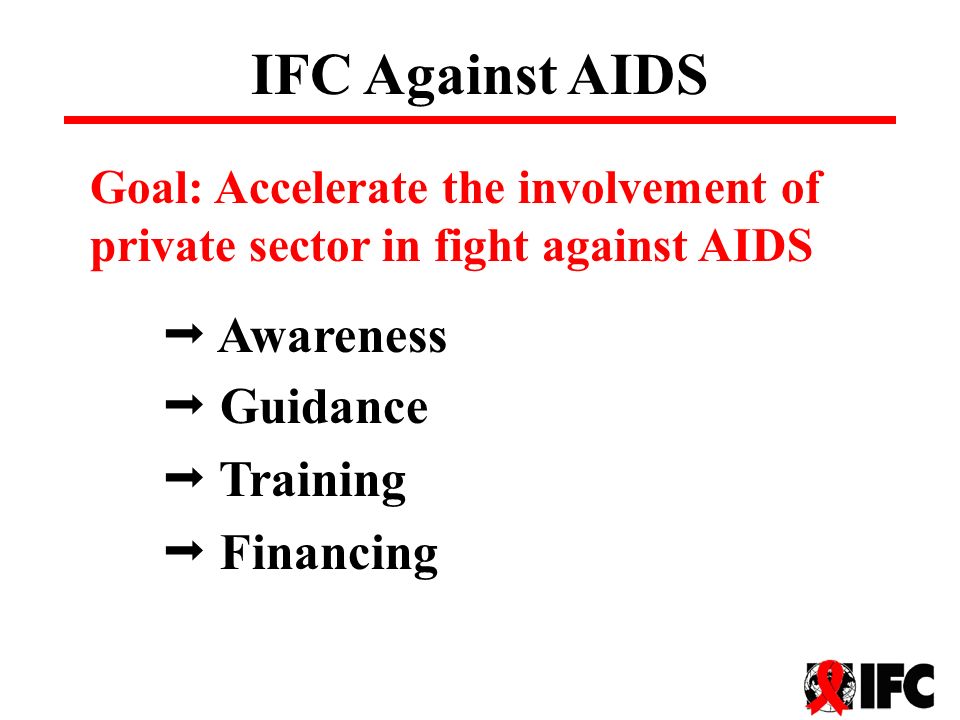 IFC Against AIDS

Goal: Accelerate the involvement of private sector in fight against AIDS

➞ Awareness
➞ Guidance
➞ Training
➞ Financing

IFC